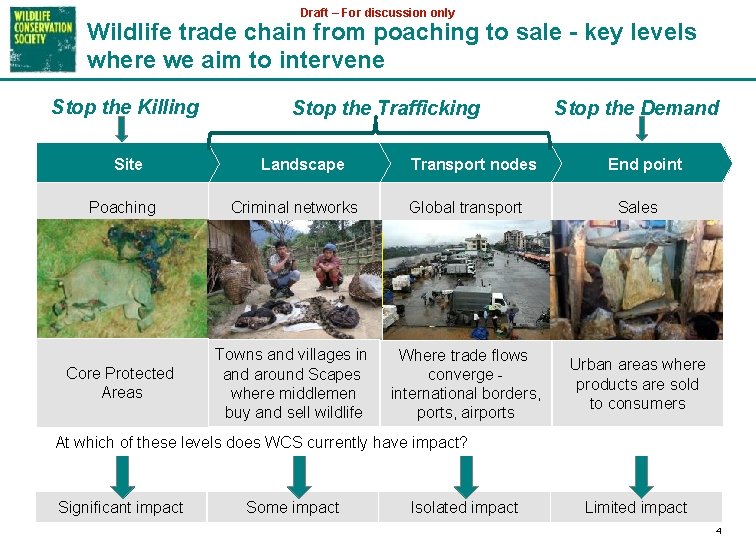 WILDLIFE CONSERVATION SOCIETY

Draft – For discussion only

Wildlife trade chain from poaching to sale - key levels where we aim to intervene

Stop the Killing

Stop the Trafficking

Stop the Demand

| Site | Landscape | Transport nodes | End point |
|---|---|---|---|
| Poaching | Criminal networks | Global transport | Sales |
| Core Protected Areas | Towns and villages in and around Scapes where middlemen buy and sell wildlife | Where trade flows converge - international borders, ports, airports | Urban areas where products are sold to consumers |

At which of these levels does WCS currently have impact?

| Significant impact | Some impact | Isolated impact | Limited impact |
|---|---|---|---|

4